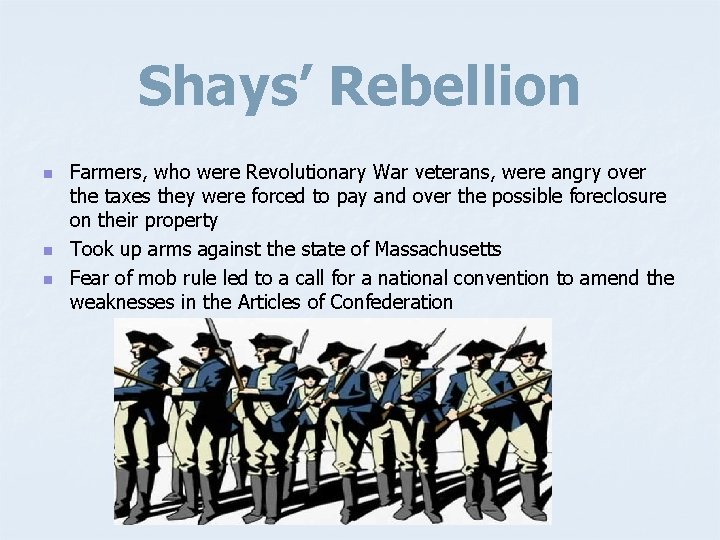 Shays' Rebellion

- Farmers, who were Revolutionary War veterans, were angry over the taxes they were forced to pay and over the possible foreclosure on their property
- Took up arms against the state of Massachusetts
- Fear of mob rule led to a call for a national convention to amend the weaknesses in the Articles of Confederation